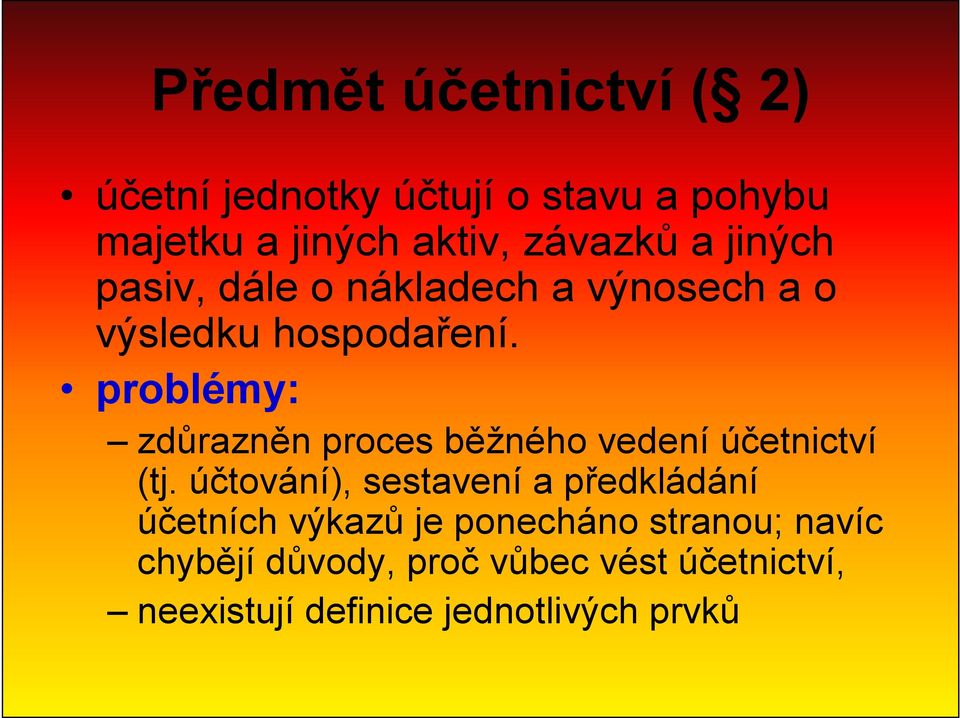 Předmět účetnictví (§ 2)

• účetní jednotky účtují o stavu a pohybu majetku a jiných aktiv, závazků a jiných pasiv, dále o nákladech a výnosech a o výsledku hospodaření.

• problémy:

– zdůrazněn proces běžného vedení účetnictví (tj. účtování), sestavení a předkládání účetních výkazů je ponecháno stranou; navíc chybějí důvody, proč vůbec vést účetnictví,

– neexistují definice jednotlivých prvků